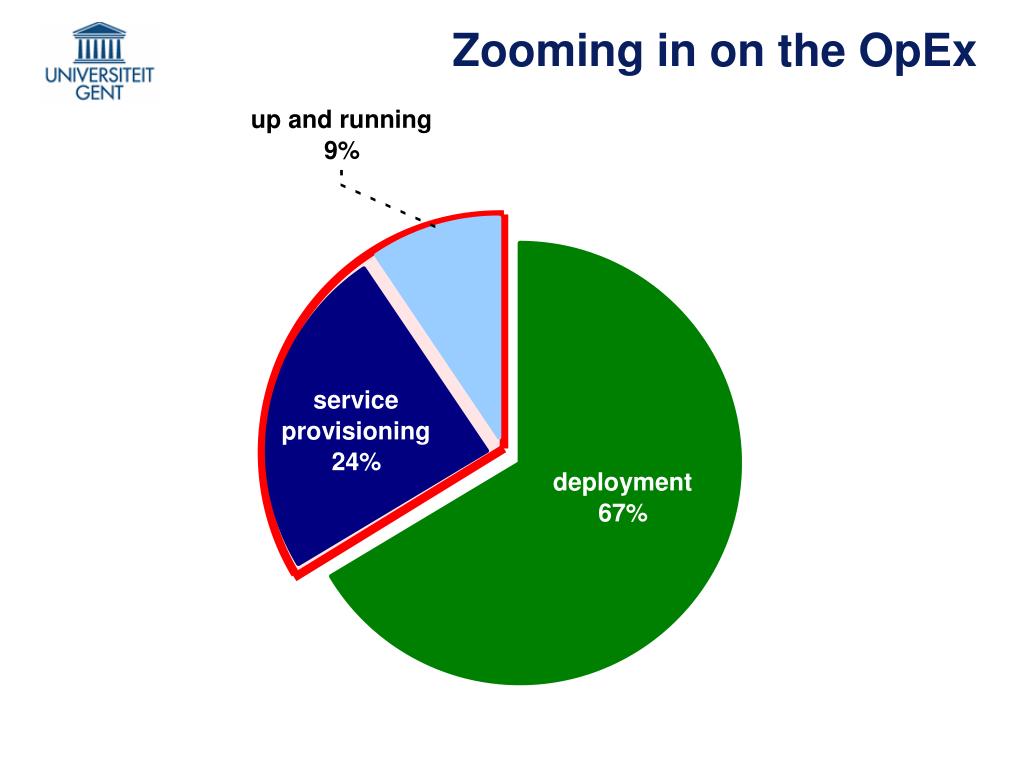 UNIVERSITEIT GENT

Zooming in on the OpEx

up and running
9%

service provisioning
24%

deployment
67%